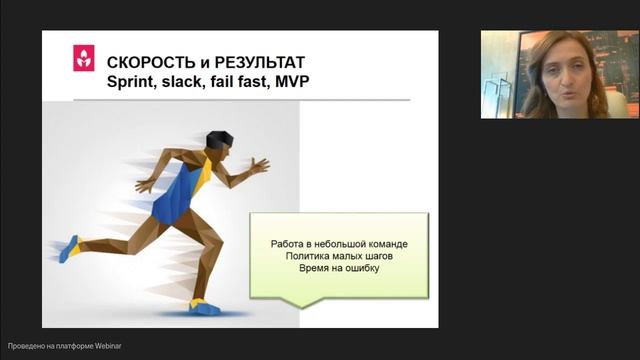 СКОРОСТЬ и РЕЗУЛЬТАТ
Sprint, slack, fail fast, MVP

Работа в небольшой команде
Политика малых шагов
Время на ошибку

Проведено на платформе Webinar